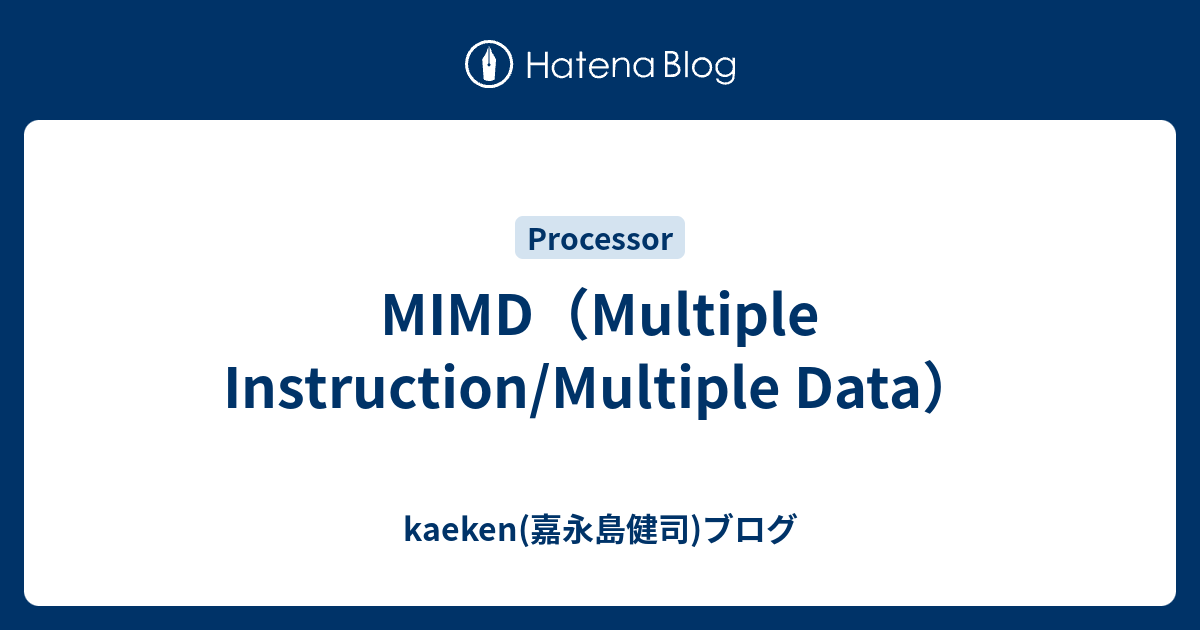 Hatena Blog

Processor

MIMD（Multiple Instruction/Multiple Data）

kaeken(嘉永島健司)ブログ